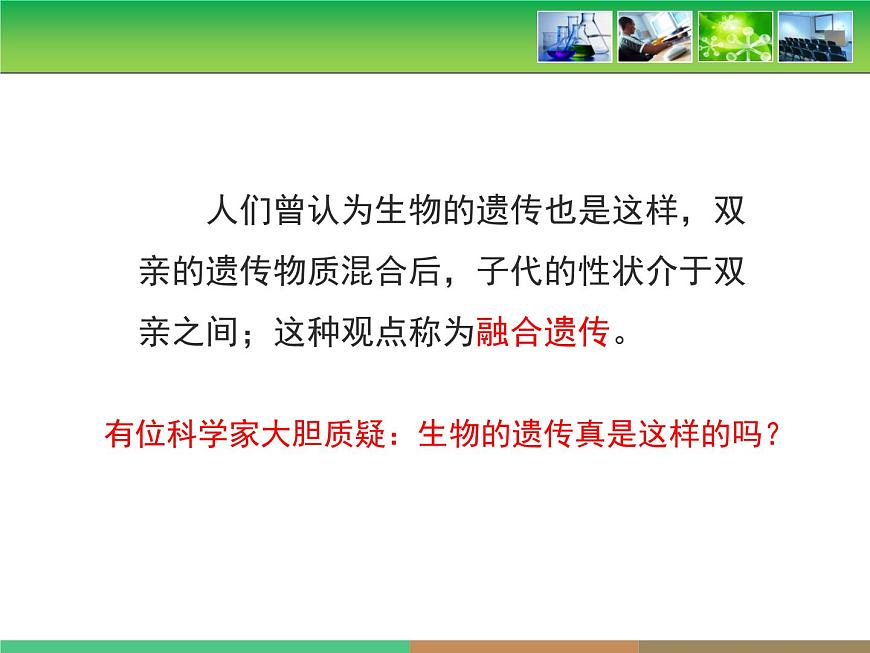 人们曾认为生物的遗传也是这样，双亲的遗传物质混合后，子代的性状介于双亲之间；这种观点称为融合遗传。

有位科学家大胆质疑：生物的遗传真是这样的吗？